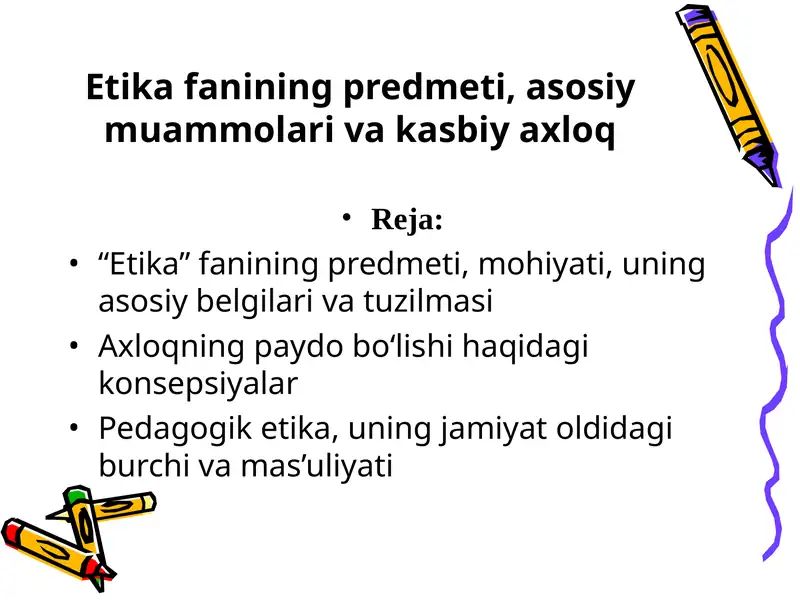 Etika fanining predmeti, asosiy muammolari va kasbiy axloq

• Reja:
• “Etika” fanining predmeti, mohiyati, uning asosiy belgilari va tuzilmasi
• Axloqning paydo bo‘lishi haqidagi konsepsiyalar
• Pedagogik etika, uning jamiyat oldidagi burchi va mas’uliyati